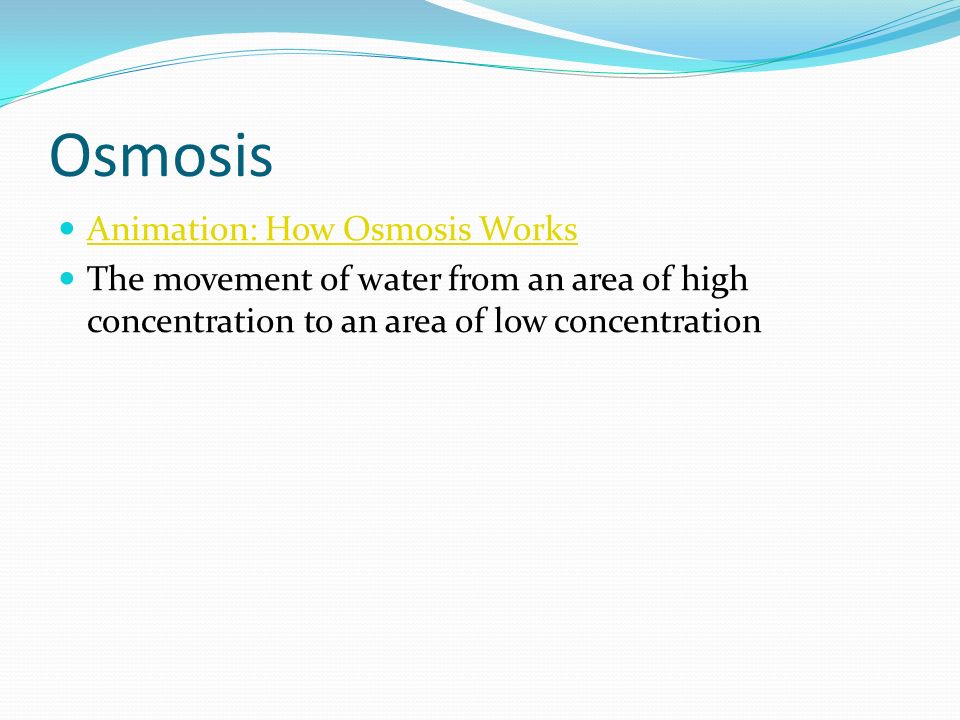 Osmosis

- Animation: How Osmosis Works
- The movement of water from an area of high concentration to an area of low concentration